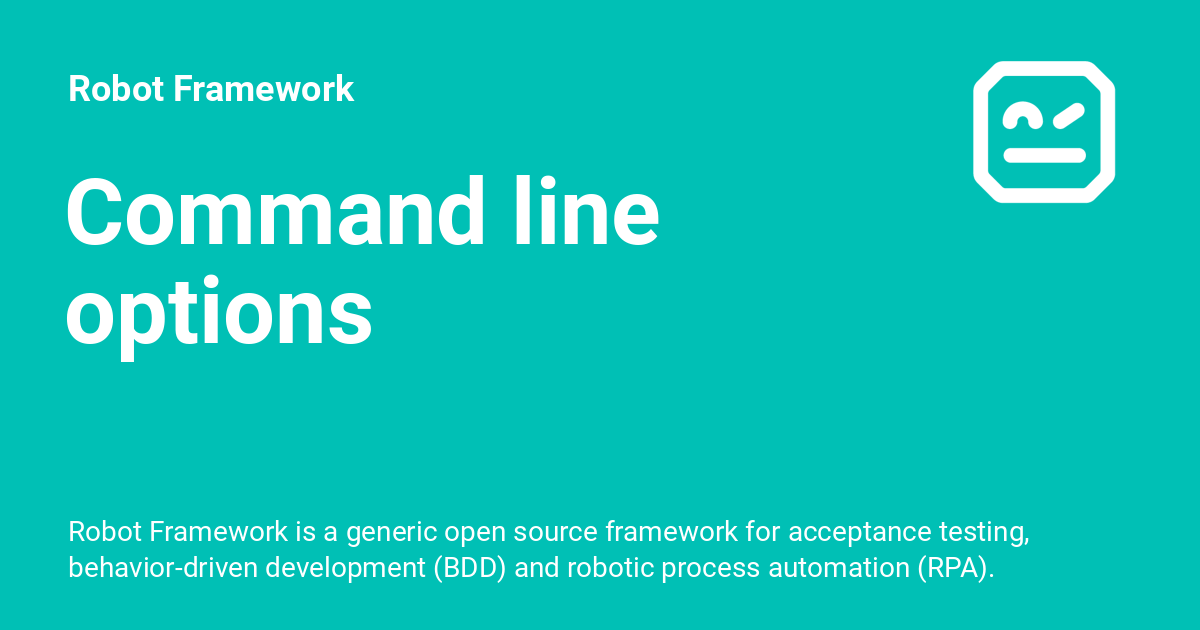 Robot Framework

Command line options

Robot Framework is a generic open source framework for acceptance testing, behavior-driven development (BDD) and robotic process automation (RPA).